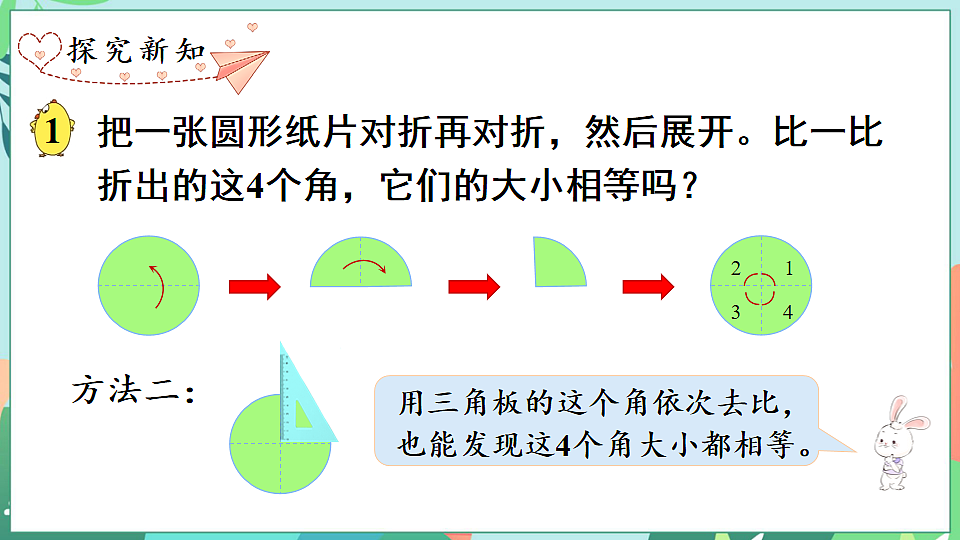 探究新知

1 把一张圆形纸片对折再对折，然后展开。比一比折出的这4个角，它们的大小相等吗？

2 1
3 4

方法二：

用三角板的这个角依次去比，也能发现这4个角大小都相等。